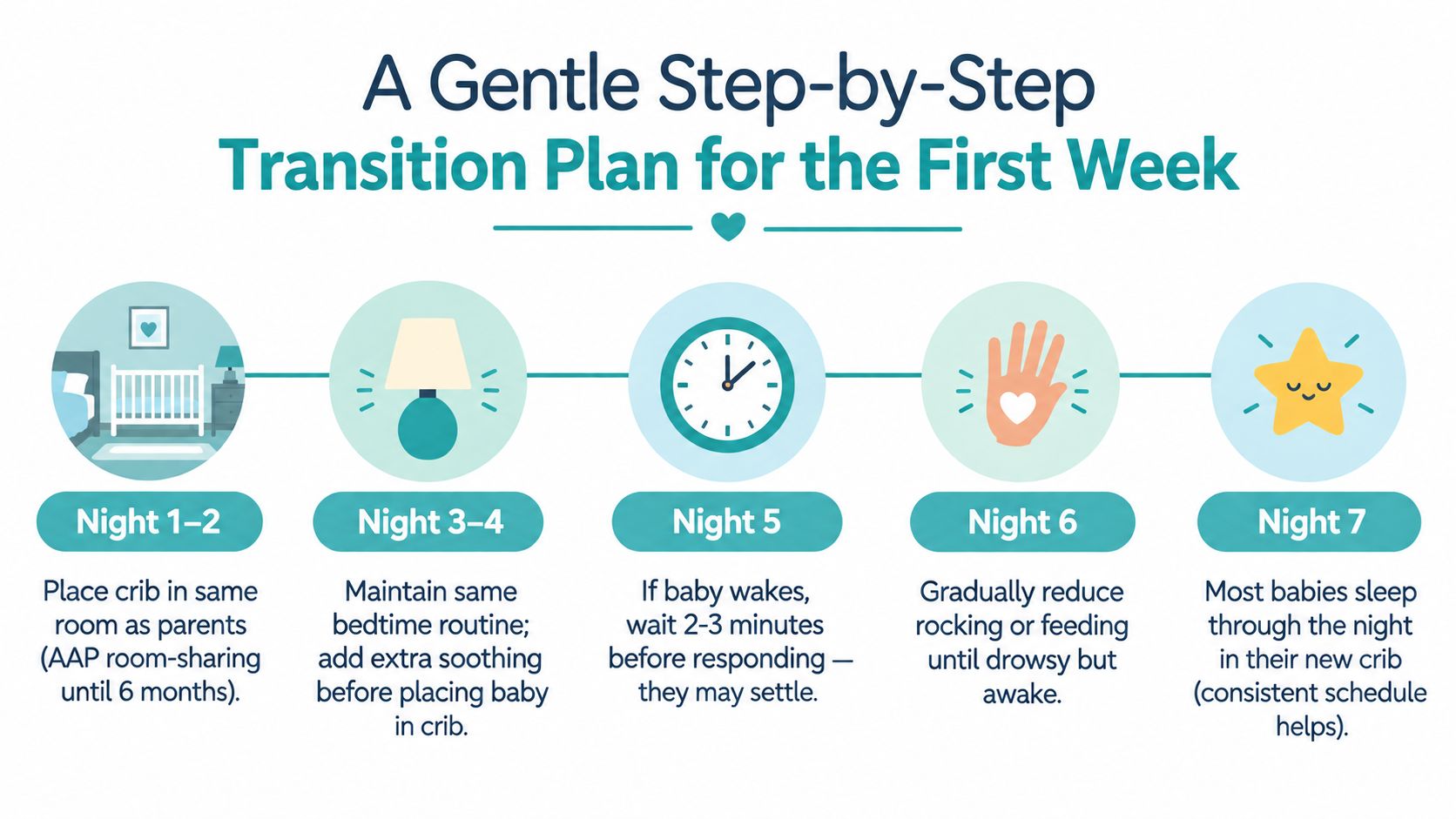 A Gentle Step-by-Step
Transition Plan for the First Week

Night 1–2

Place crib in same room as parents (AAP room-sharing until 6 months).

Night 3–4

Maintain same bedtime routine; add extra soothing before placing baby in crib.

Night 5

If baby wakes, wait 2-3 minutes before responding — they may settle.

Night 6

Gradually reduce rocking or feeding until drowsy but awake.

Night 7

Most babies sleep through the night in their new crib (consistent schedule helps).